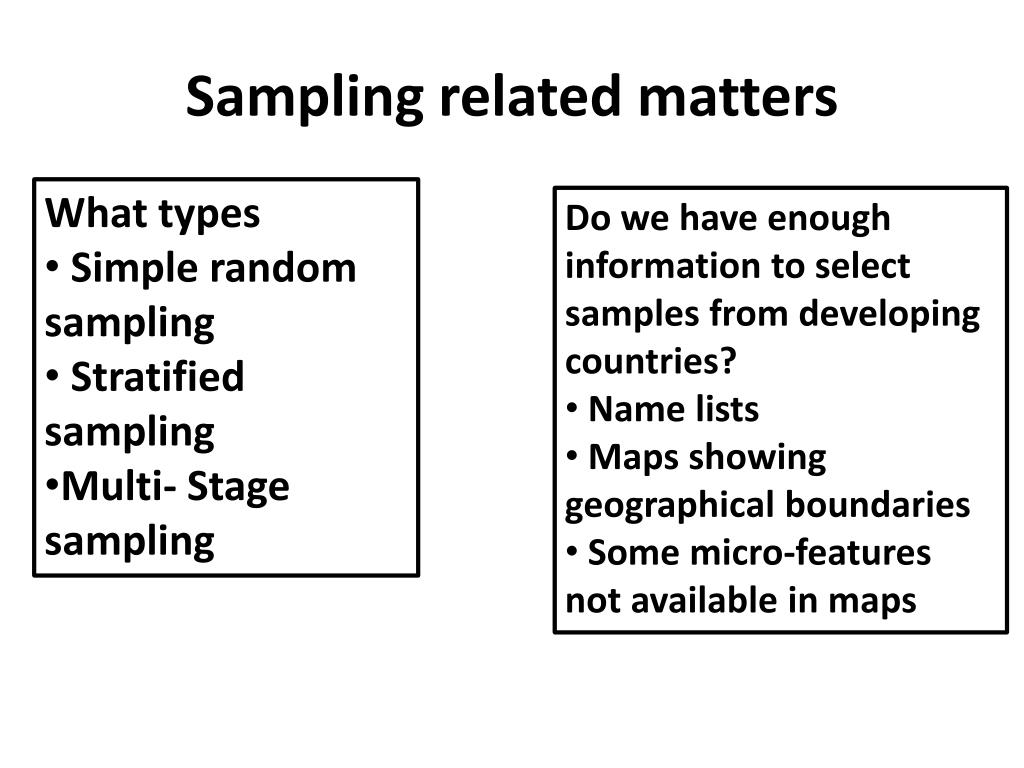 Sampling related matters

What types
• Simple random sampling
• Stratified sampling
•Multi- Stage sampling

Do we have enough information to select samples from developing countries?
• Name lists
• Maps showing geographical boundaries
• Some micro-features not available in maps